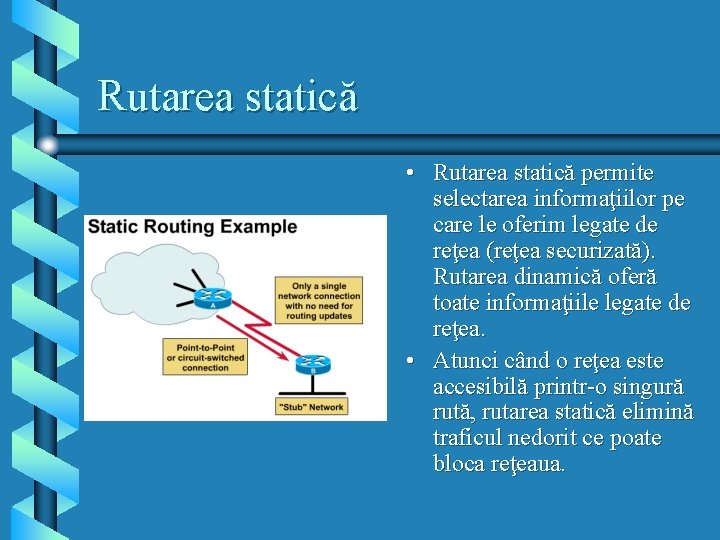 Rutarea statică

Static Routing Example

A

Only a single network connection with no need for routing updates

Point-to-Point or circuit-switched connection

B

"Stub" Network

• Rutarea statică permite selectarea informaţiilor pe care le oferim legate de reţea (reţea securizată). Rutarea dinamică oferă toate informaţiile legate de reţea.

• Atunci când o reţea este accesibilă printr-o singură rută, rutarea statică elimină traficul nedorit ce poate bloca reţeaua.